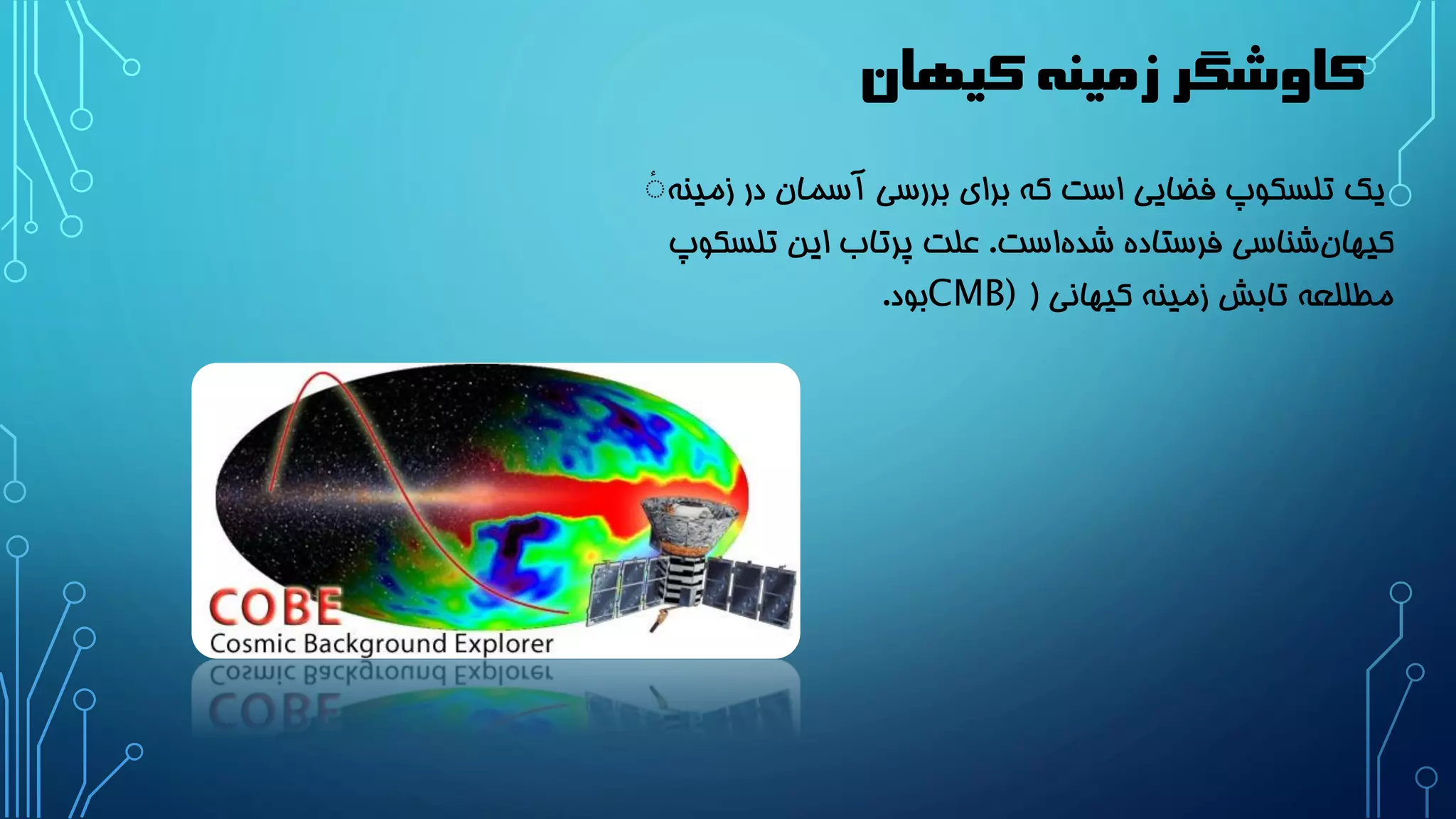 کاوشگر زمینه کیهان

یک تلسکوپ فضایی است که برای بررسی آسمان در زمینهٔ کیهان‌شناسی فرستاده شده‌است. علت پرتاب این تلسکوپ مطالعه تابش زمینه کیهانی ( (CMBبود.

COBE
Cosmic Background Explorer